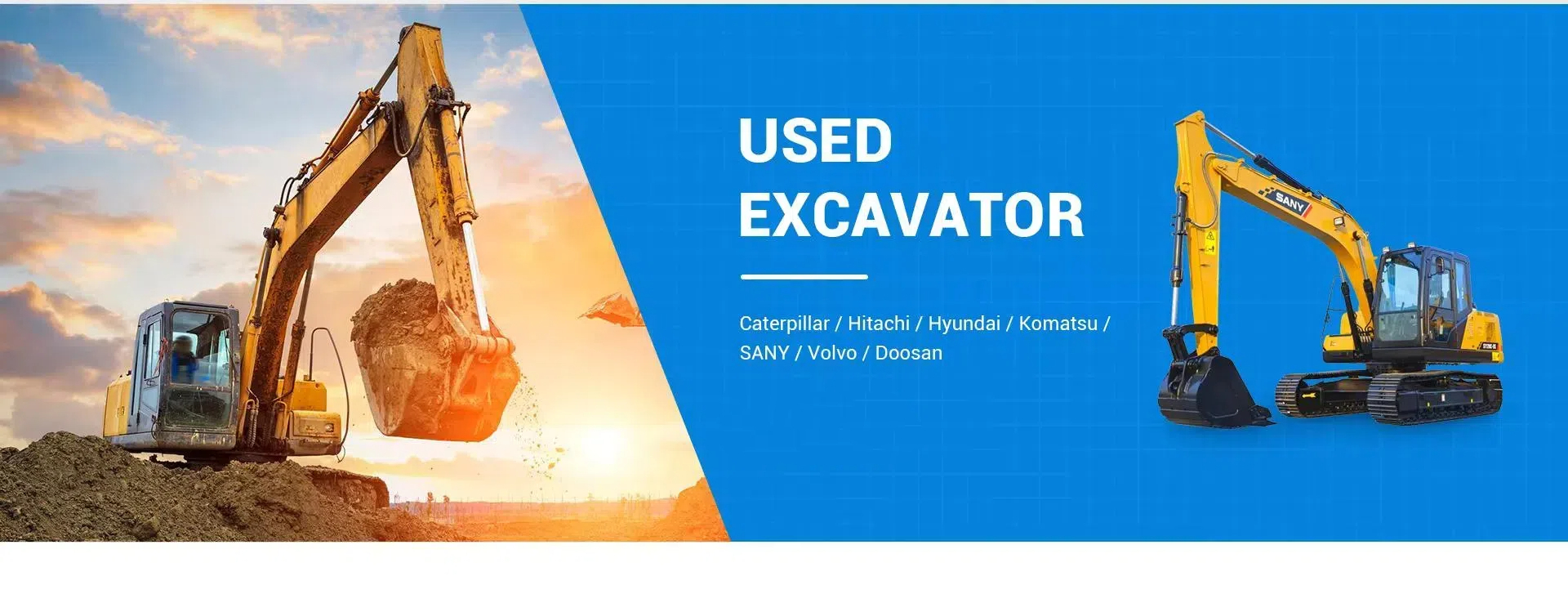 USED
EXCAVATOR

Caterpillar / Hitachi / Hyundai / Komatsu / SANY / Volvo / Doosan

SANY